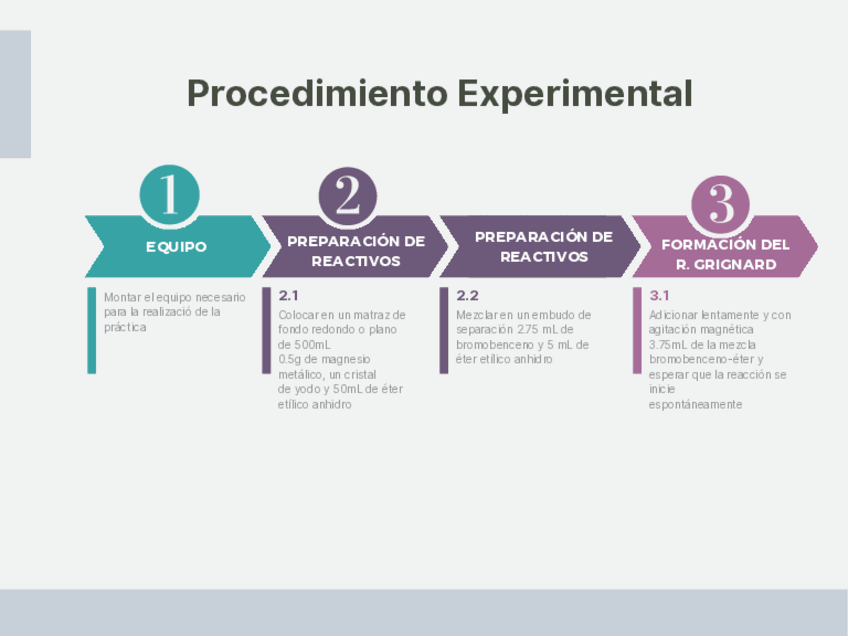 Procedimiento Experimental

1

EQUIPO

Montar el equipo necesario para la realizació de la práctica

2

PREPARACIÓN DE REACTIVOS

2.1

Colocar en un matraz de fondo redondo o plano de 500mL
0.5g de magnesio metálico, un cristal de yodo y 50mL de éter etílico anhidro

PREPARACIÓN DE REACTIVOS

2.2

Mezclar en un embudo de separación 2.75 mL de bromobenceno y 5 mL de éter etílico anhidro

3

FORMACIÓN DEL R. GRIGNARD

3.1

Adicionar lentamente y con agitación magnética 3.75mL de la mezcla bromobenceno-éter y esperar que la reacción se inicie espontáneamente